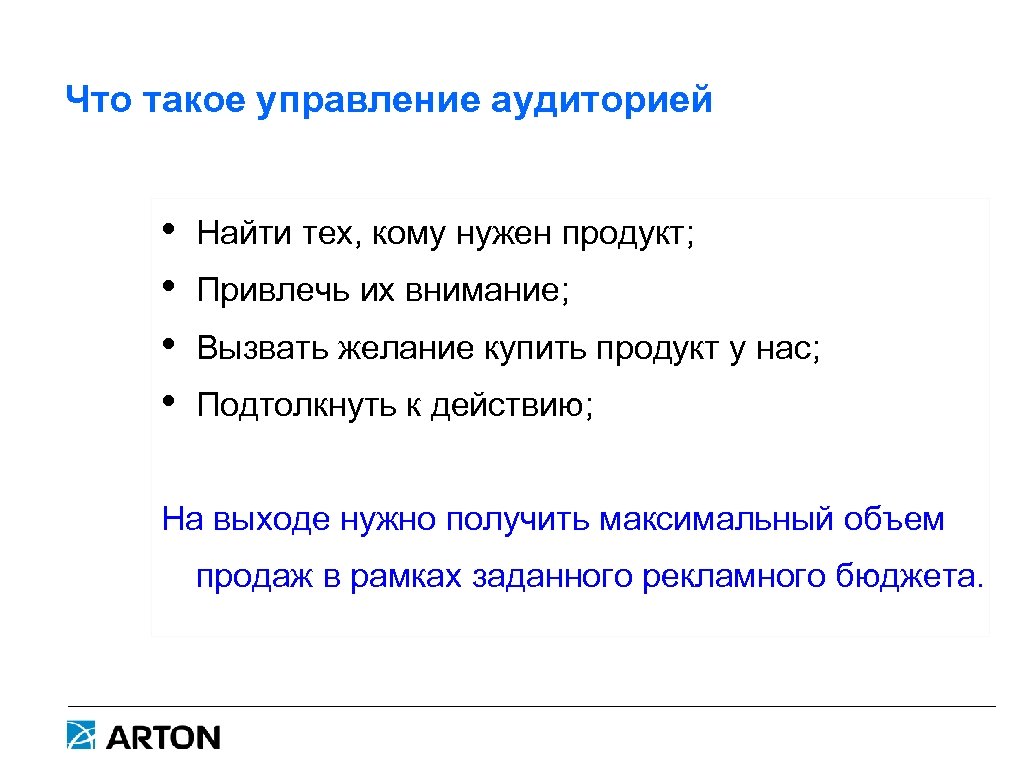 Что такое управление аудиторией

• Найти тех, кому нужен продукт;
• Привлечь их внимание;
• Вызвать желание купить продукт у нас;
• Подтолкнуть к действию;

На выходе нужно получить максимальный объем продаж в рамках заданного рекламного бюджета.

ARTON